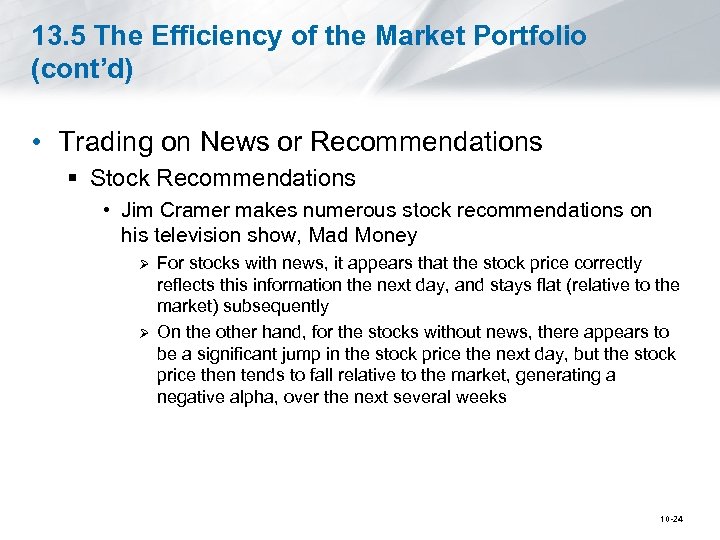 13.5 The Efficiency of the Market Portfolio (cont'd)

• Trading on News or Recommendations

▪ Stock Recommendations

• Jim Cramer makes numerous stock recommendations on his television show, Mad Money

➢ For stocks with news, it appears that the stock price correctly reflects this information the next day, and stays flat (relative to the market) subsequently

➢ On the other hand, for the stocks without news, there appears to be a significant jump in the stock price the next day, but the stock price then tends to fall relative to the market, generating a negative alpha, over the next several weeks

10-24